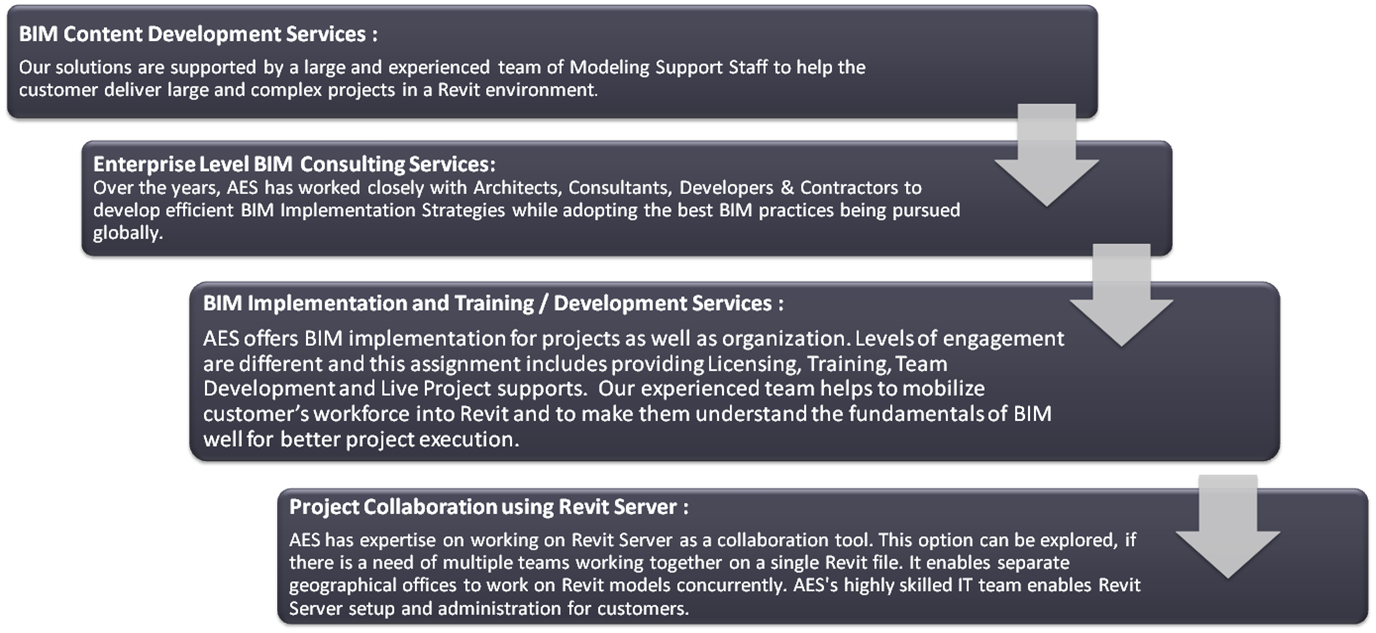 BIM Content Development Services :
Our solutions are supported by a large and experienced team of Modeling Support Staff to help the customer deliver large and complex projects in a Revit environment.

Enterprise Level BIM Consulting Services:
Over the years, AES has worked closely with Architects, Consultants, Developers & Contractors to develop efficient BIM Implementation Strategies while adopting the best BIM practices being pursued globally.

BIM Implementation and Training / Development Services :
AES offers BIM implementation for projects as well as organization. Levels of engagement are different and this assignment includes providing Licensing, Training, Team Development and Live Project supports. Our experienced team helps to mobilize customer's workforce into Revit and to make them understand the fundamentals of BIM well for better project execution.

Project Collaboration using Revit Server :
AES has expertise on working on Revit Server as a collaboration tool. This option can be explored, if there is a need of multiple teams working together on a single Revit file. It enables separate geographical offices to work on Revit models concurrently. AES's highly skilled IT team enables Revit Server setup and administration for customers.